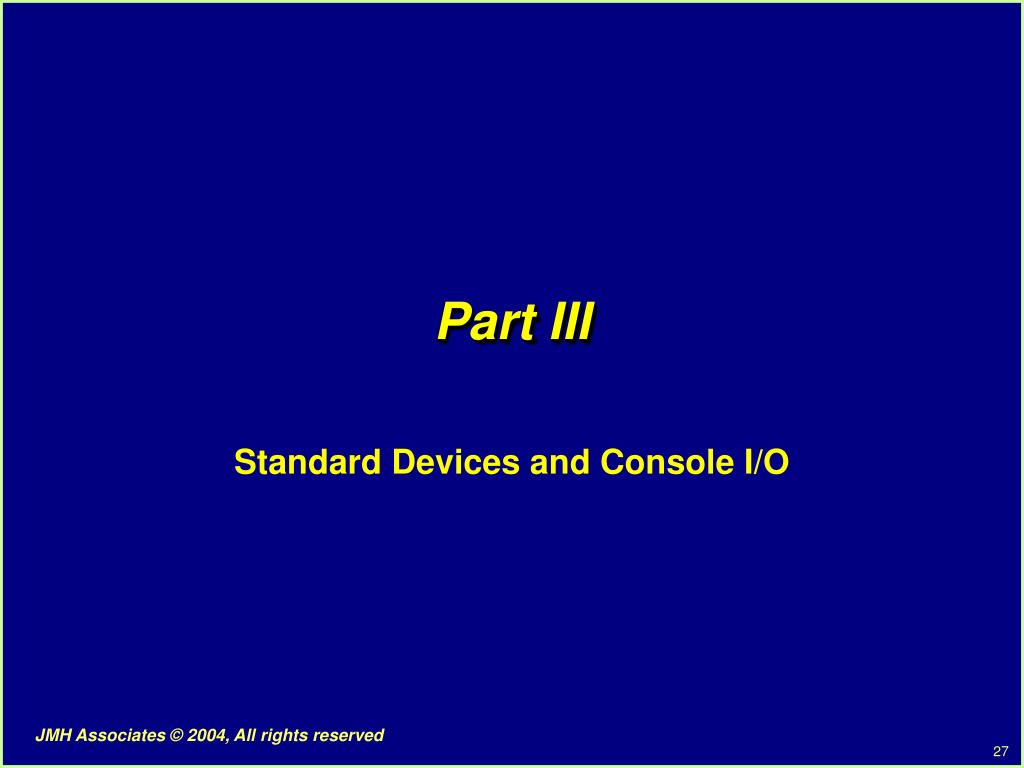 Part III

Standard Devices and Console I/O

JMH Associates © 2004, All rights reserved

27